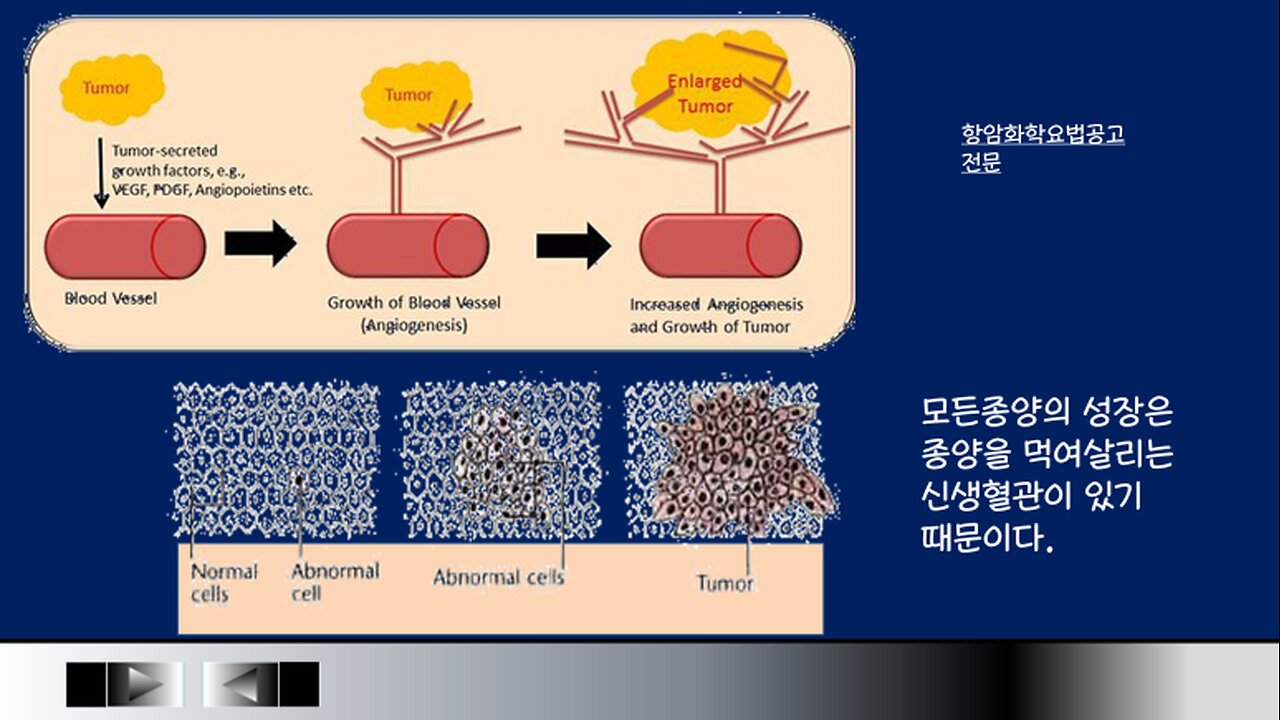 Tumor

Tumor-secreted growth factors, e.g., VEGF, PDGF, Angiopoietins etc.

Blood Vessel

Tumor

Growth of Blood Vessel (Angiogenesis)

Enlarged Tumor

Increased Angiogenesis and Growth of Tumor

항암화학요법공고 전문

Normal cells

Abnormal cell

Abnormal cells

Tumor

모든종양의 성장은 종양을 먹여살리는 신생혈관이 있기 때문이다.